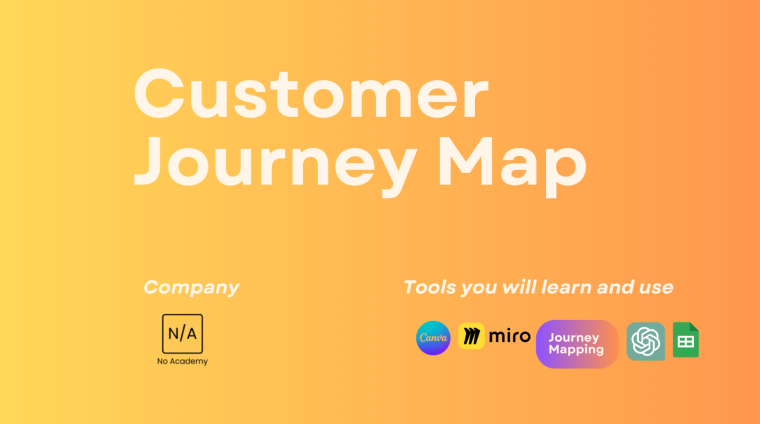 Customer Journey Map

Company

N/A
No Academy

Tools you will learn and use

Canva miro Journey Mapping